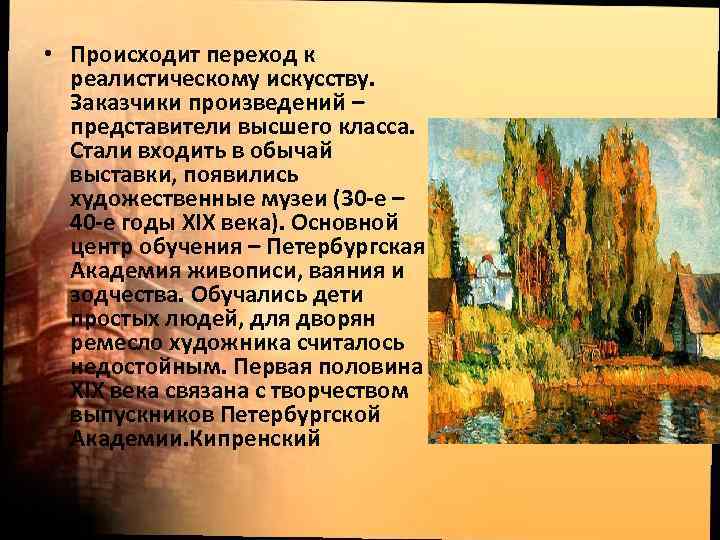 • Происходит переход к реалистическому искусству. Заказчики произведений – представители высшего класса. Стали входить в обычай выставки, появились художественные музеи (30-е – 40-е годы XIX века). Основной центр обучения – Петербургская Академия живописи, ваяния и зодчества. Обучались дети простых людей, для дворян ремесло художника считалось недостойным. Первая половина XIX века связана с творчеством выпускников Петербургской Академии.Кипренский